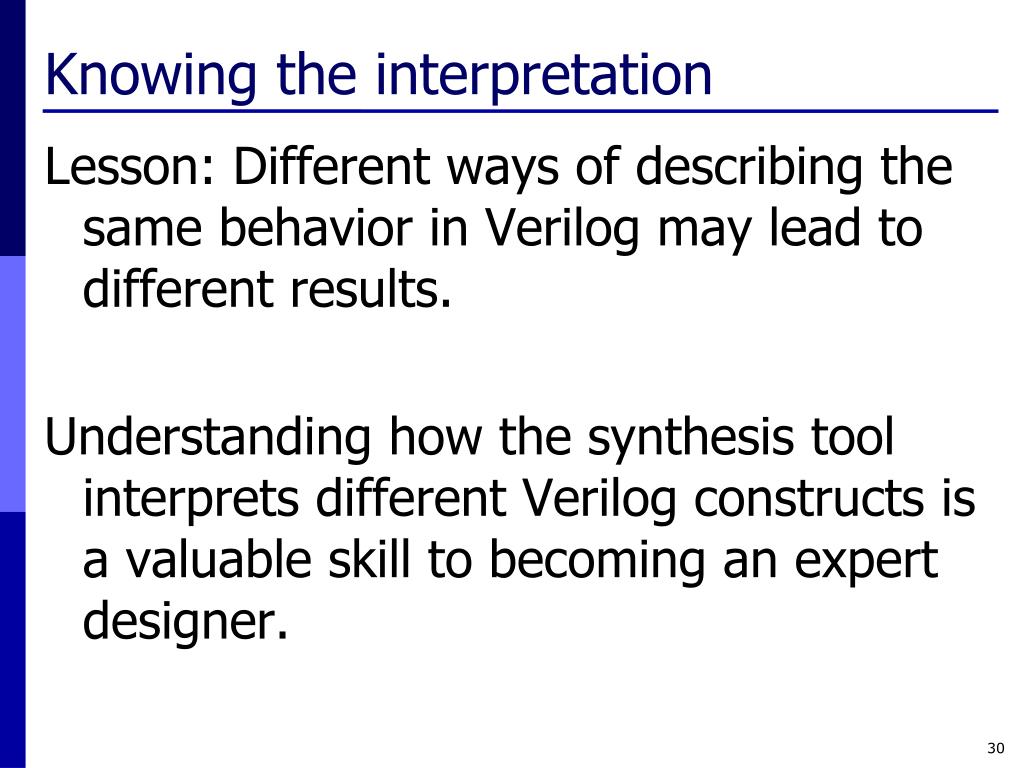 Knowing the interpretation

Lesson: Different ways of describing the same behavior in Verilog may lead to different results.

Understanding how the synthesis tool interprets different Verilog constructs is a valuable skill to becoming an expert designer.

30